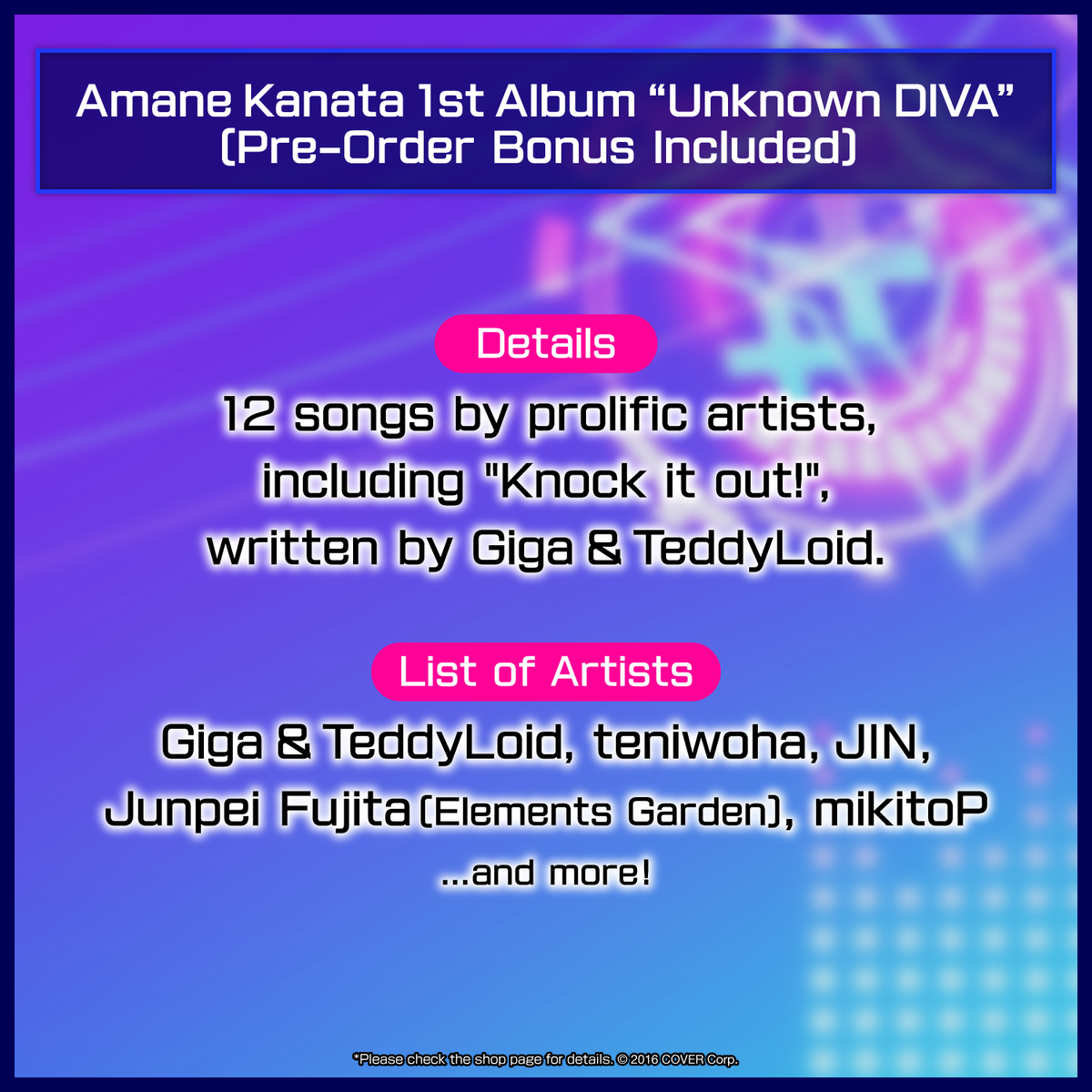 Amane Kanata 1st Album “Unknown DIVA”
(Pre-Order Bonus Included)

Details

12 songs by prolific artists, including "Knock it out!", written by Giga & TeddyLoid.

List of Artists

Giga & TeddyLoid, teniwoha, JIN, Junpei Fujita (Elements Garden), mikitoP ...and more!

*Please check the shop page for details. © 2016 COVER Corp.